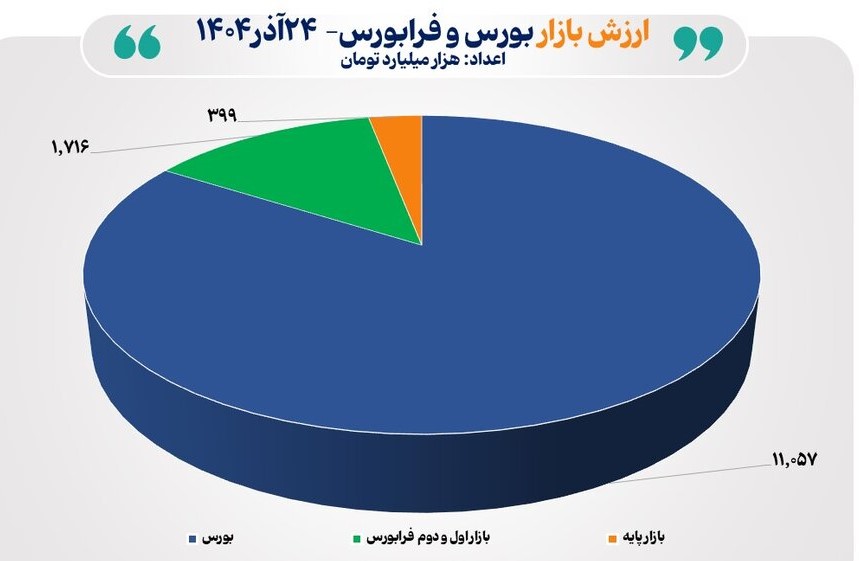 ارزش بازار بورس و فرابورس- ۲۴ آذر ۱۴۰۴
اعداد: هزار میلیارد تومان

۳۹۹
۱,۷۱۶
۱۱,۰۵۷

بورس
بازار اول و دوم فرابورس
بازار پایه